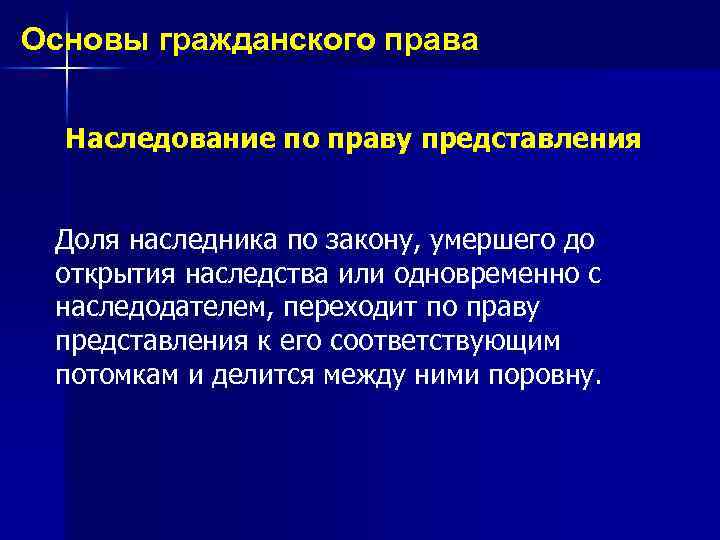 Основы гражданского права

Наследование по праву представления

Доля наследника по закону, умершего до открытия наследства или одновременно с наследодателем, переходит по праву представления к его соответствующим потомкам и делится между ними поровну.